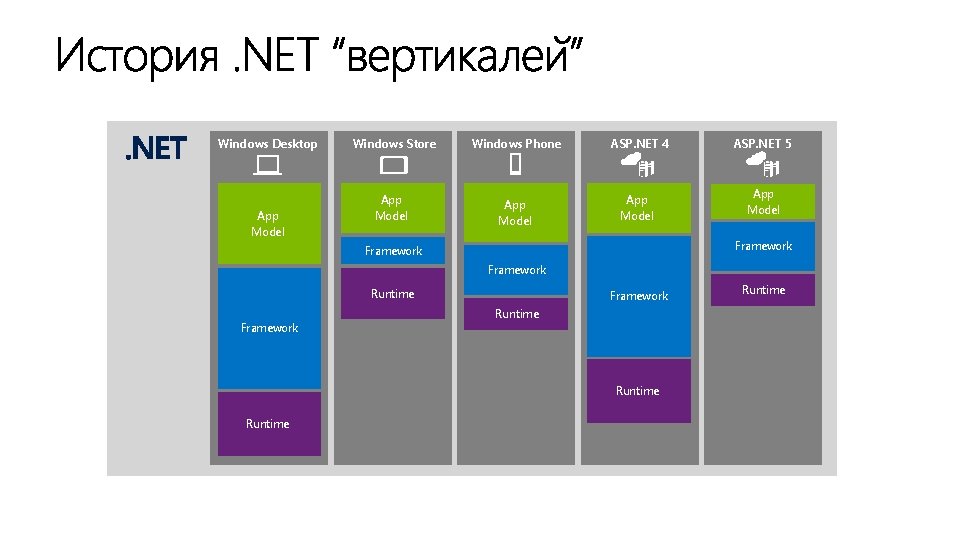 История .NET "вертикалей"

.NET

Windows Desktop

App Model

Framework

Runtime

Windows Store

App Model

Framework

Runtime

Windows Phone

App Model

Framework

Runtime

ASP.NET 4

App Model

Framework

Runtime

ASP.NET 5

App Model

Framework

Runtime